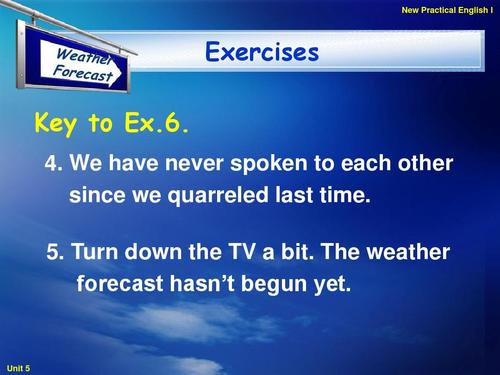 New Practical English I

Weather Forecast

Exercises

Key to Ex.6.

4. We have never spoken to each other since we quarreled last time.

5. Turn down the TV a bit. The weather forecast hasn't begun yet.

Unit 5